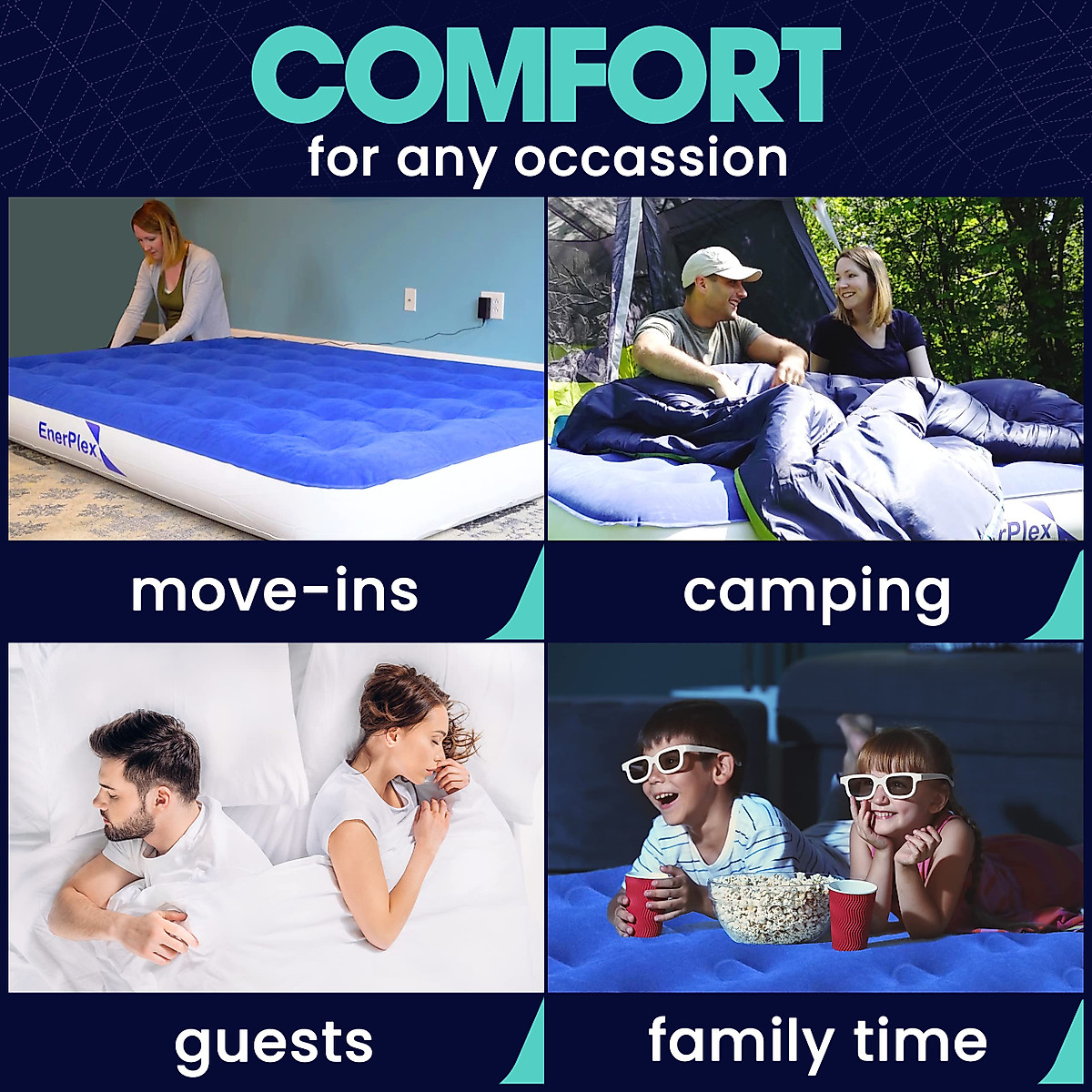 COMFORT
for any occassion

EnerPlex

erPlex

move-ins

camping

guests

family time